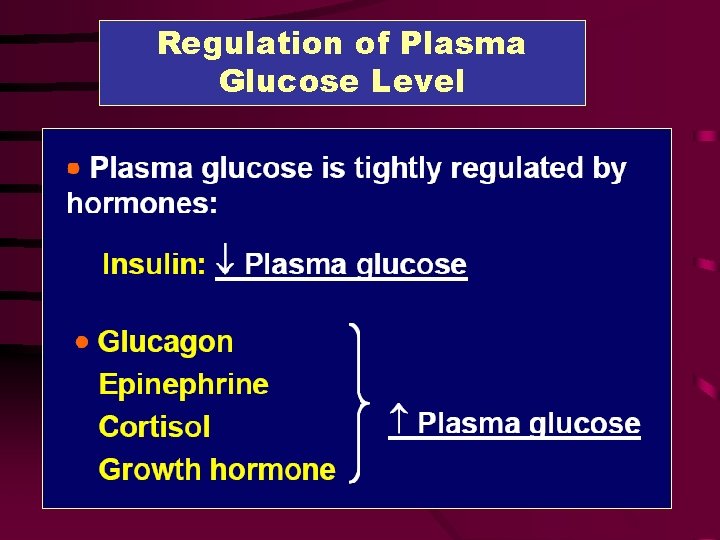 Regulation of Plasma Glucose Level

• Plasma glucose is tightly regulated by hormones:

Insulin: ↓ Plasma glucose

• Glucagon
Epinephrine
Cortisol
Growth hormone

↑ Plasma glucose